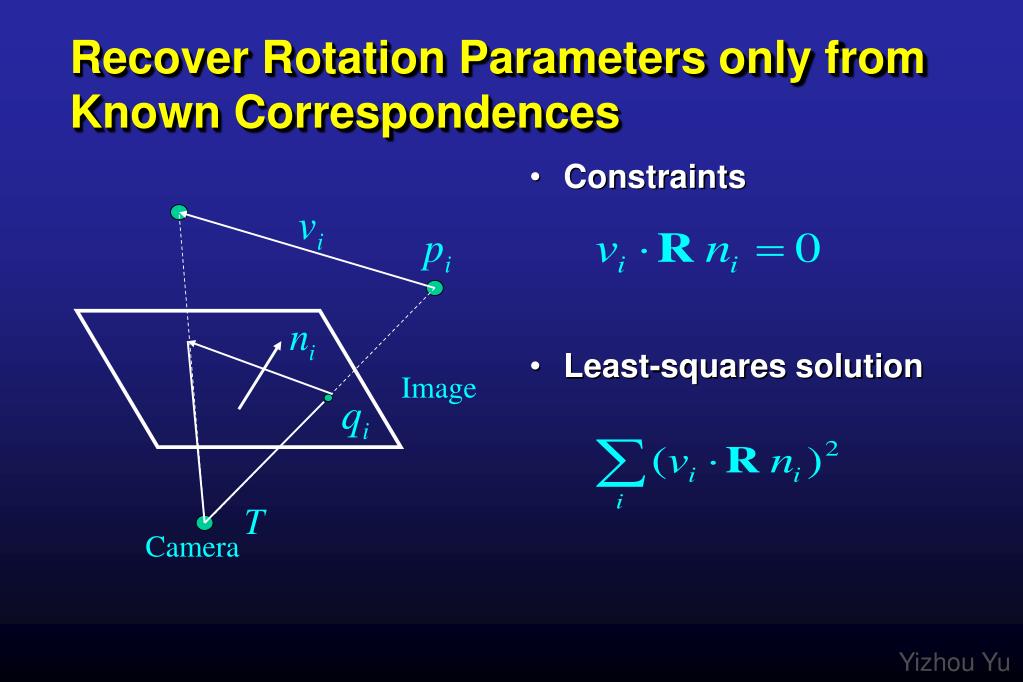 Recover Rotation Parameters only from Known Correspondences

$v_i$

$p_i$

$n_i$

Image

$q_i$

$T$

Camera

• Constraints

$v_i \cdot \mathbf{R}\, n_i = 0$

• Least-squares solution

$\sum_i (v_i \cdot \mathbf{R}\, n_i)^2$

Yizhou Yu